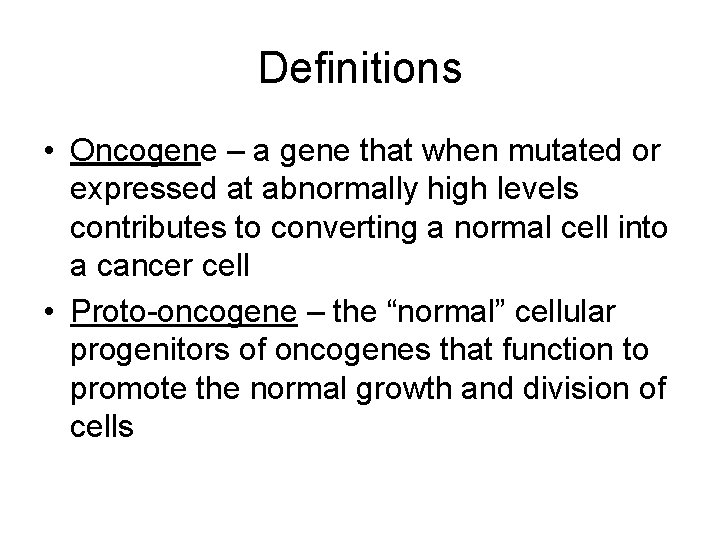 Definitions

• Oncogene – a gene that when mutated or expressed at abnormally high levels contributes to converting a normal cell into a cancer cell

• Proto-oncogene – the “normal” cellular progenitors of oncogenes that function to promote the normal growth and division of cells